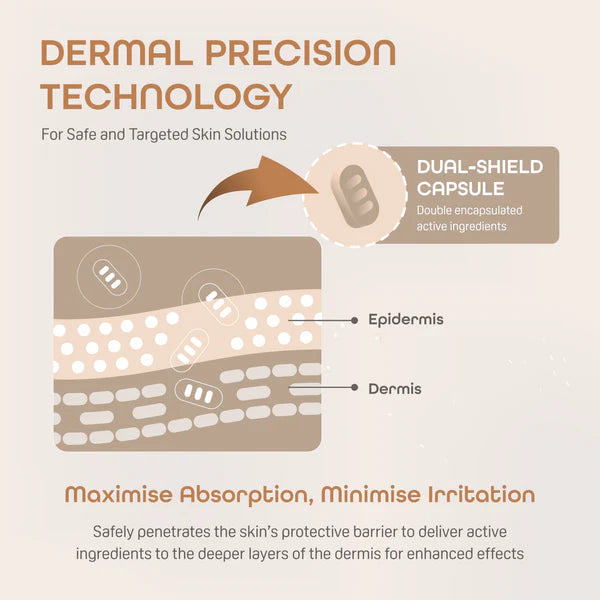 DERMAL PRECISION TECHNOLOGY

For Safe and Targeted Skin Solutions

DUAL-SHIELD CAPSULE
Double encapsulated active ingredients

Epidermis

Dermis

Maximise Absorption, Minimise Irritation

Safely penetrates the skin's protective barrier to deliver active ingredients to the deeper layers of the dermis for enhanced effects